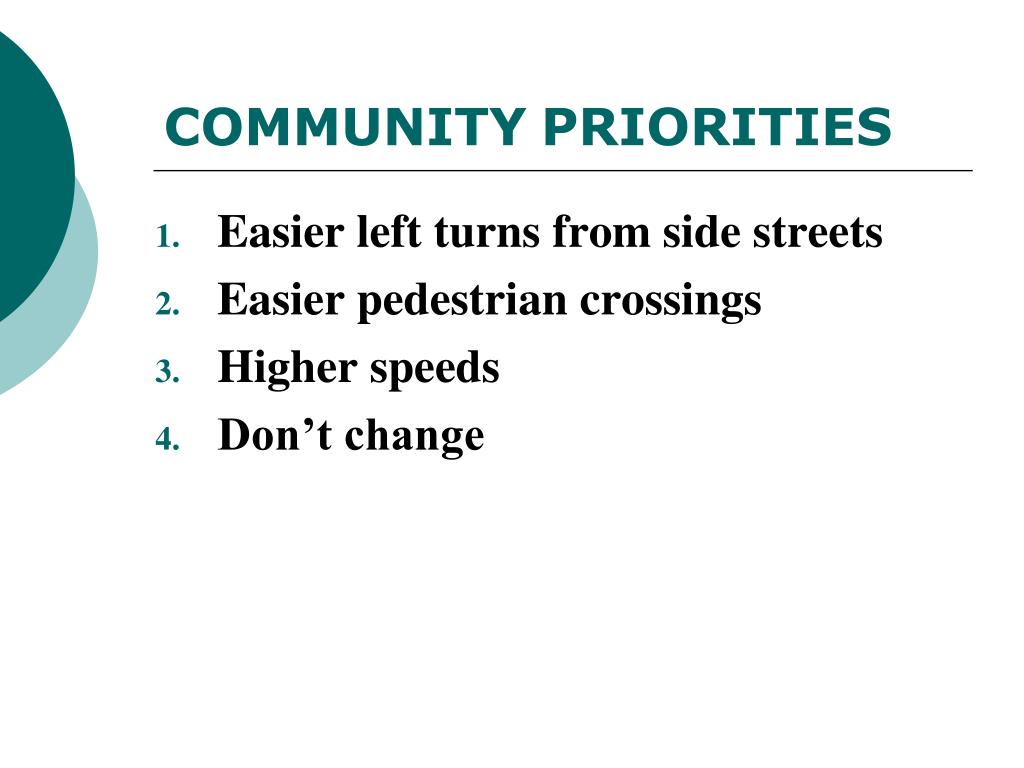 COMMUNITY PRIORITIES

1. Easier left turns from side streets
2. Easier pedestrian crossings
3. Higher speeds
4. Don’t change